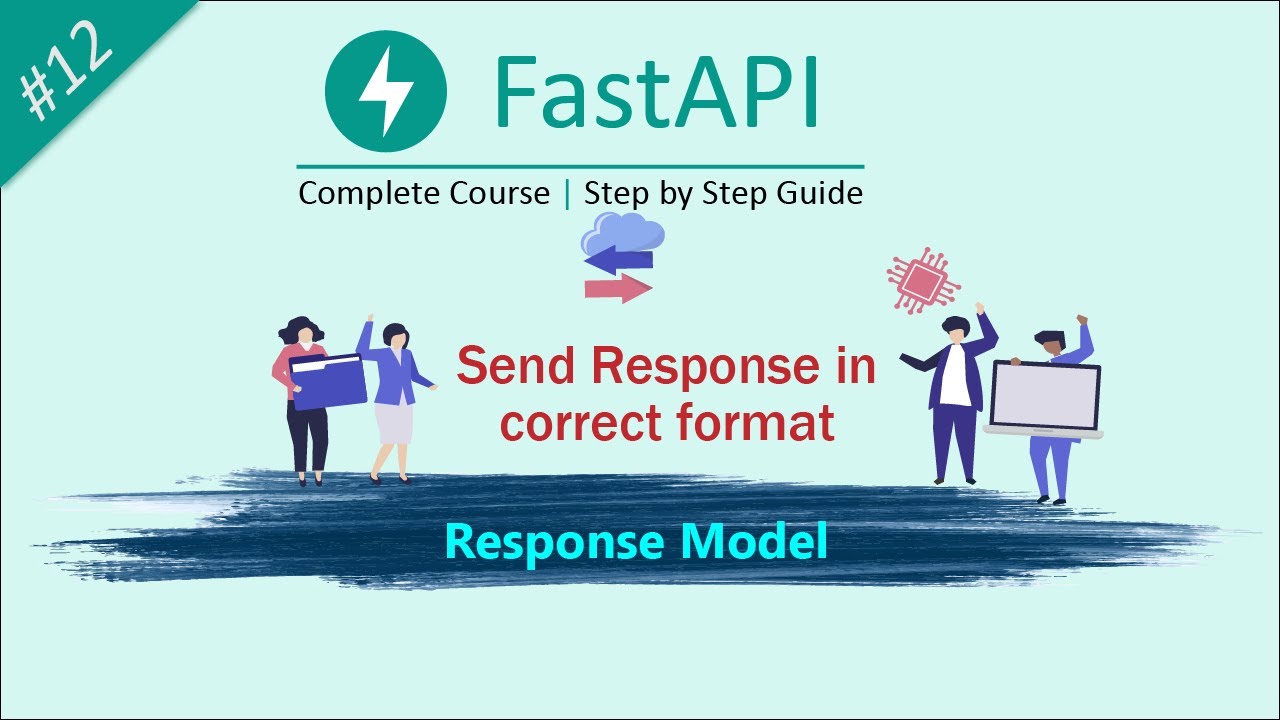 #12

FastAPI

Complete Course | Step by Step Guide

Send Response in correct format

Response Model